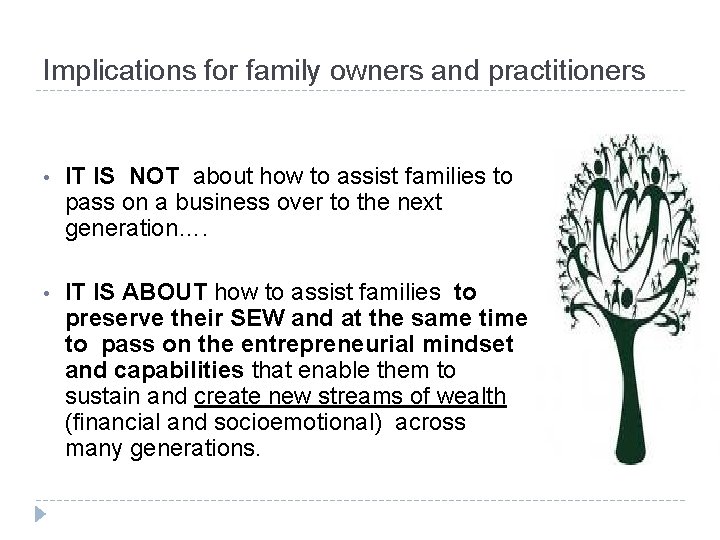 Implications for family owners and practitioners

• IT IS NOT about how to assist families to pass on a business over to the next generation….

• IT IS ABOUT how to assist families to preserve their SEW and at the same time to pass on the entrepreneurial mindset and capabilities that enable them to sustain and create new streams of wealth (financial and socioemotional) across many generations.